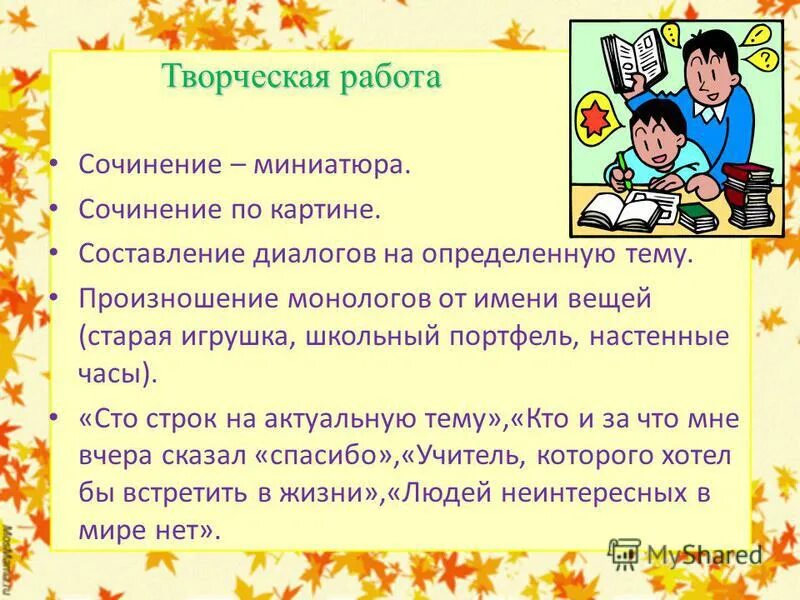 Творческая работа

• Сочинение – миниатюра.
• Сочинение по картине.
• Составление диалогов на определенную тему.
• Произношение монологов от имени вещей (старая игрушка, школьный портфель, настенные часы).
• «Сто строк на актуальную тему»,«Кто и за что мне вчера сказал «спасибо»,«Учитель, которого хотел бы встретить в жизни»,«Людей неинтересных в мире нет».

MyShared